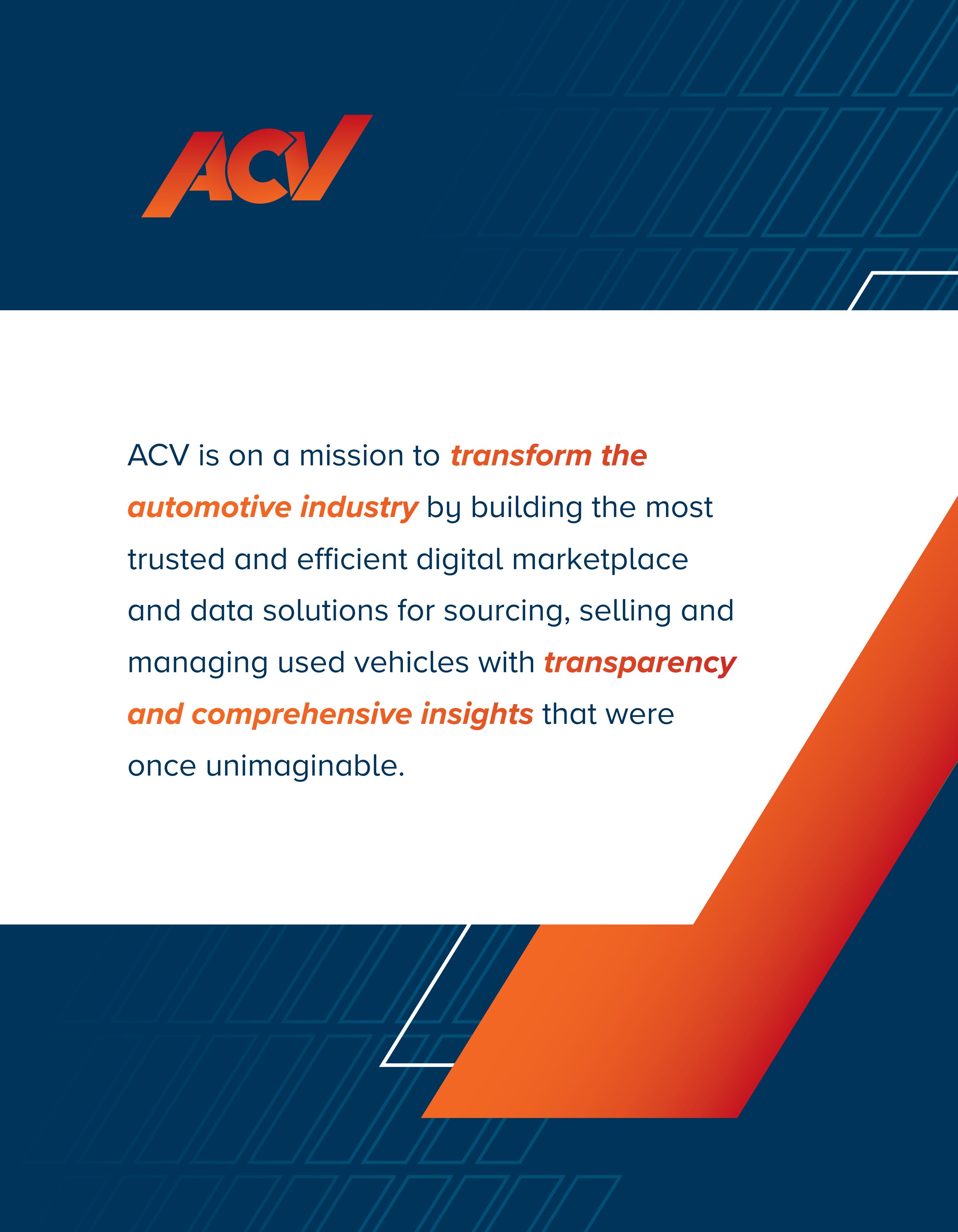 ACV

ACV is on a mission to transform the automotive industry by building the most trusted and efficient digital marketplace and data solutions for sourcing, selling and managing used vehicles with transparency and comprehensive insights that were once unimaginable.